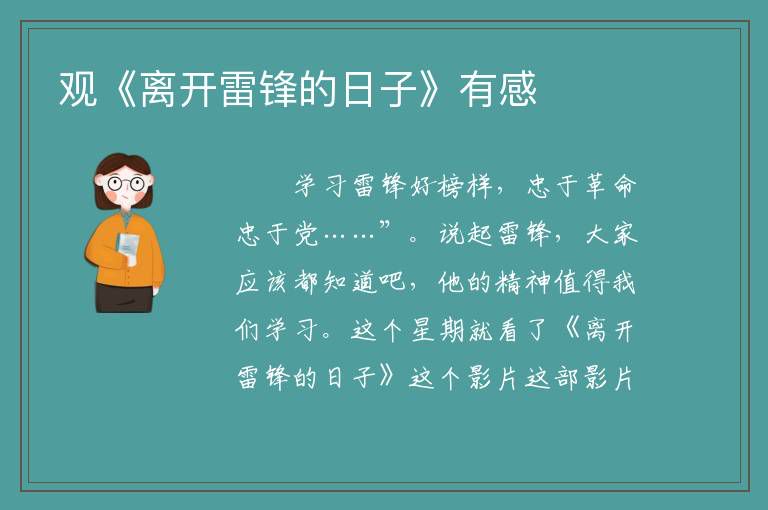 观《离开雷锋的日子》有感

学习雷锋好榜样，忠于革命忠于党……”。说起雷锋，大家应该都知道吧，他的精神值得我们学习。这个星期就看了《离开雷锋的日子》这个影片这部影片